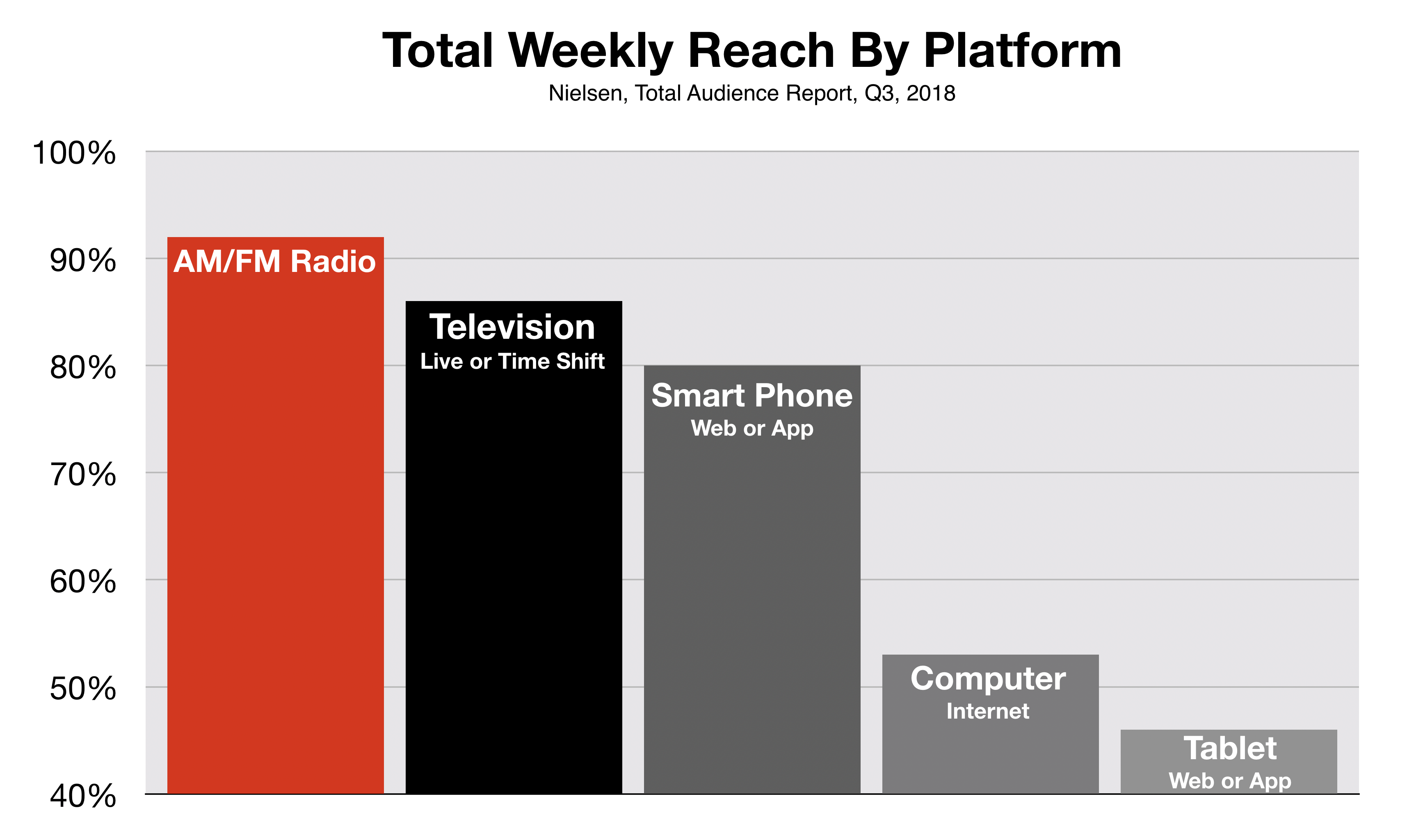 Total Weekly Reach By Platform
Nielsen, Total Audience Report, Q3, 2018

100%
90%
80%
70%
60%
50%
40%

AM/FM Radio

Television
Live or Time Shift

Smart Phone
Web or App

Computer
Internet

Tablet
Web or App